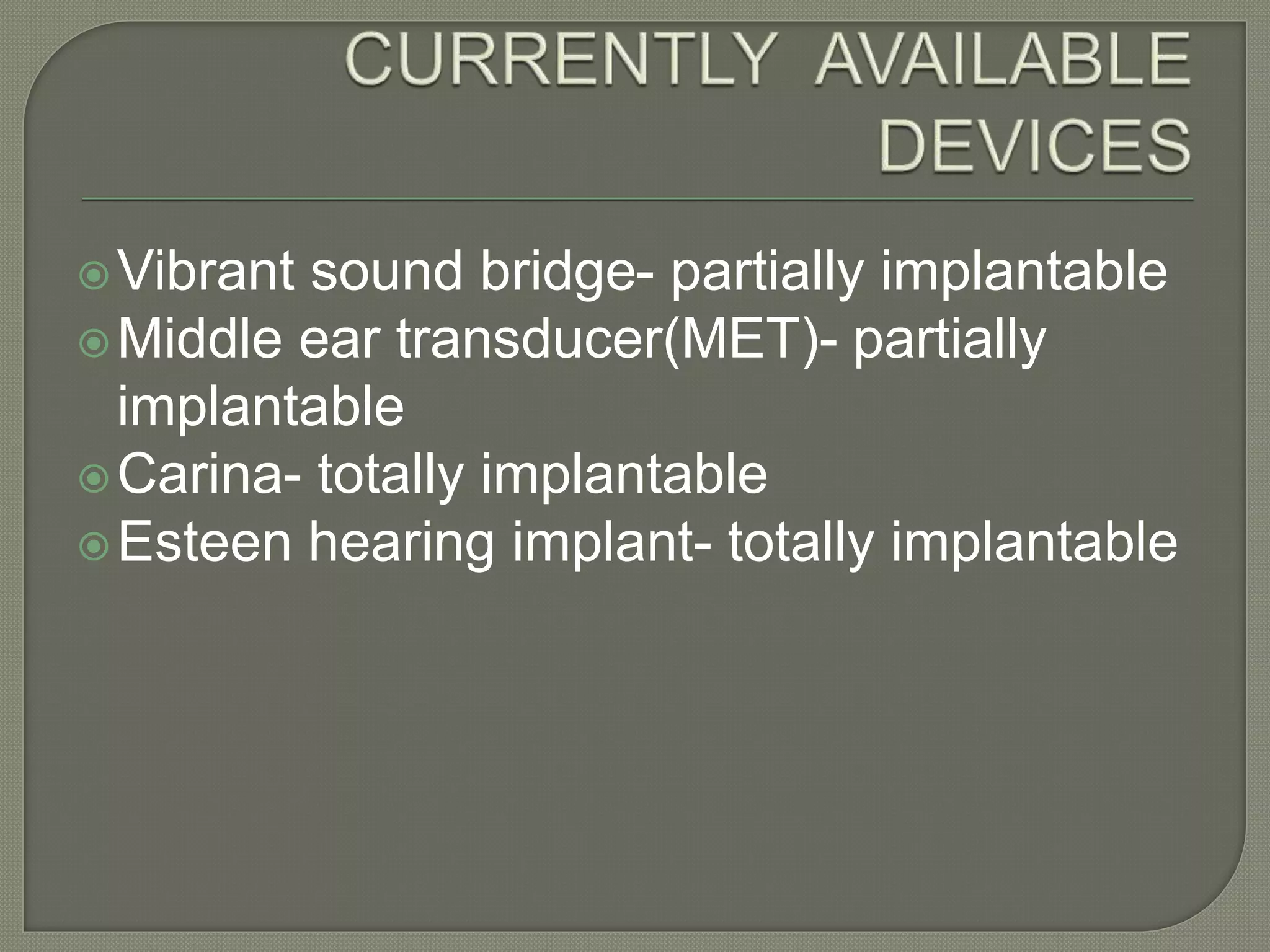 CURRENTLY AVAILABLE DEVICES

Vibrant sound bridge- partially implantable
Middle ear transducer(MET)- partially implantable
Carina- totally implantable
Esteen hearing implant- totally implantable